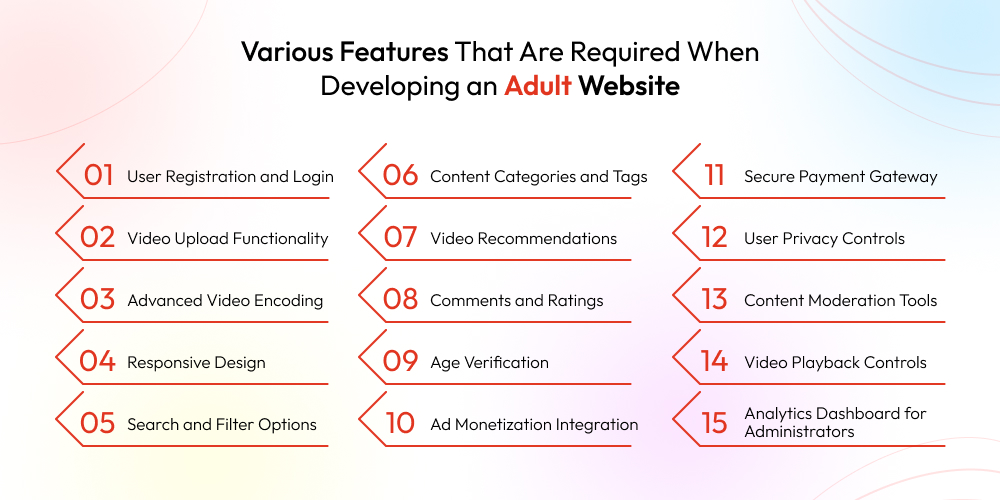 Various Features That Are Required When Developing an Adult Website

01 User Registration and Login

02 Video Upload Functionality

03 Advanced Video Encoding

04 Responsive Design

05 Search and Filter Options

06 Content Categories and Tags

07 Video Recommendations

08 Comments and Ratings

09 Age Verification

10 Ad Monetization Integration

11 Secure Payment Gateway

12 User Privacy Controls

13 Content Moderation Tools

14 Video Playback Controls

15 Analytics Dashboard for Administrators